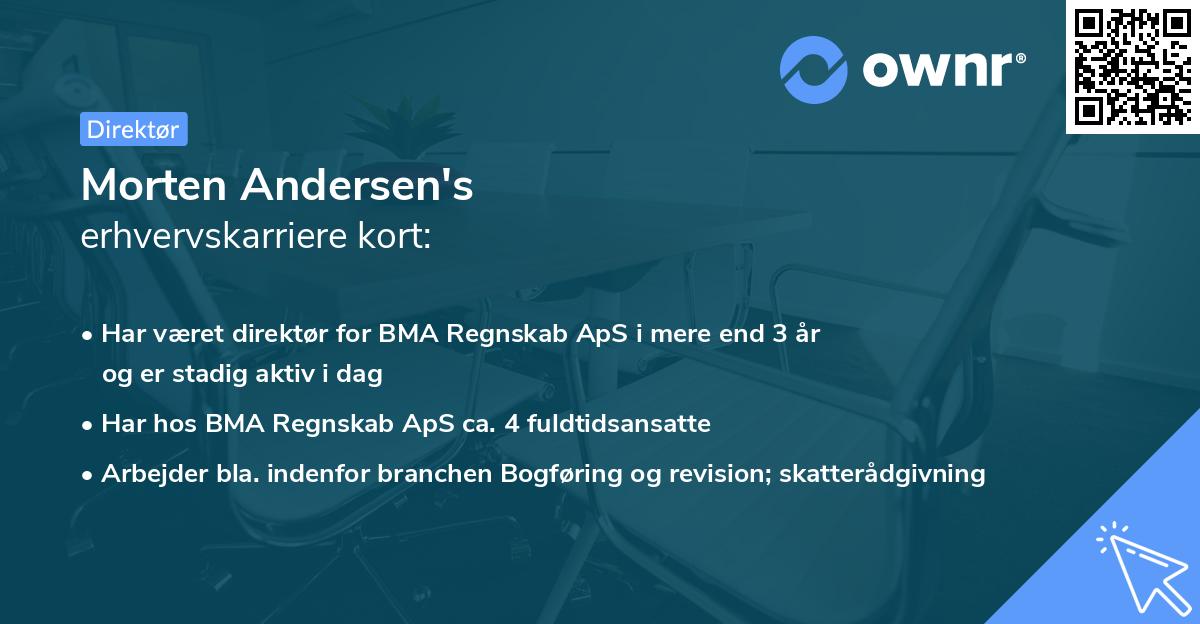 ownr®

Direktør

Morten Andersen's
erhvervskarriere kort:

• Har været direktør for BMA Regnskab ApS i mere end 3 år og er stadig aktiv i dag
• Har hos BMA Regnskab ApS ca. 4 fuldtidsansatte
• Arbejder bla. indenfor branchen Bogføring og revision; skatterådgivning